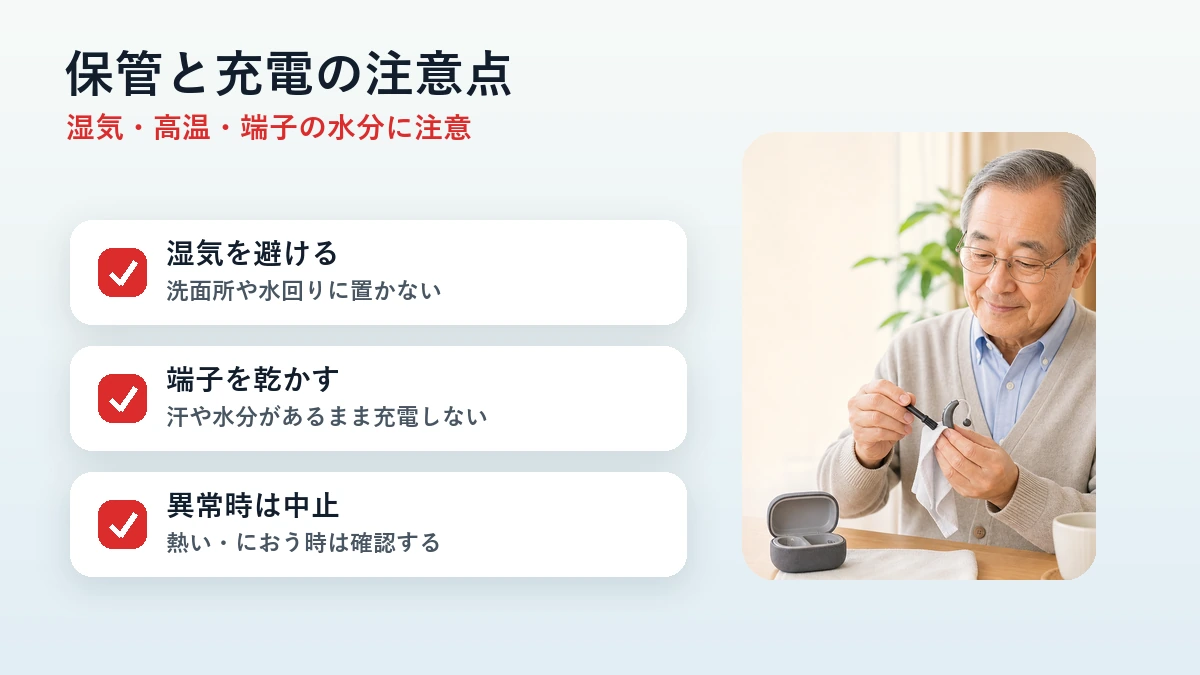 保管と充電の注意点

湿気・高温・端子の水分に注意

湿気を避ける
洗面所や水回りに置かない

端子を乾かす
汗や水分があるまま充電しない

異常時は中止
熱い・におう時は確認する